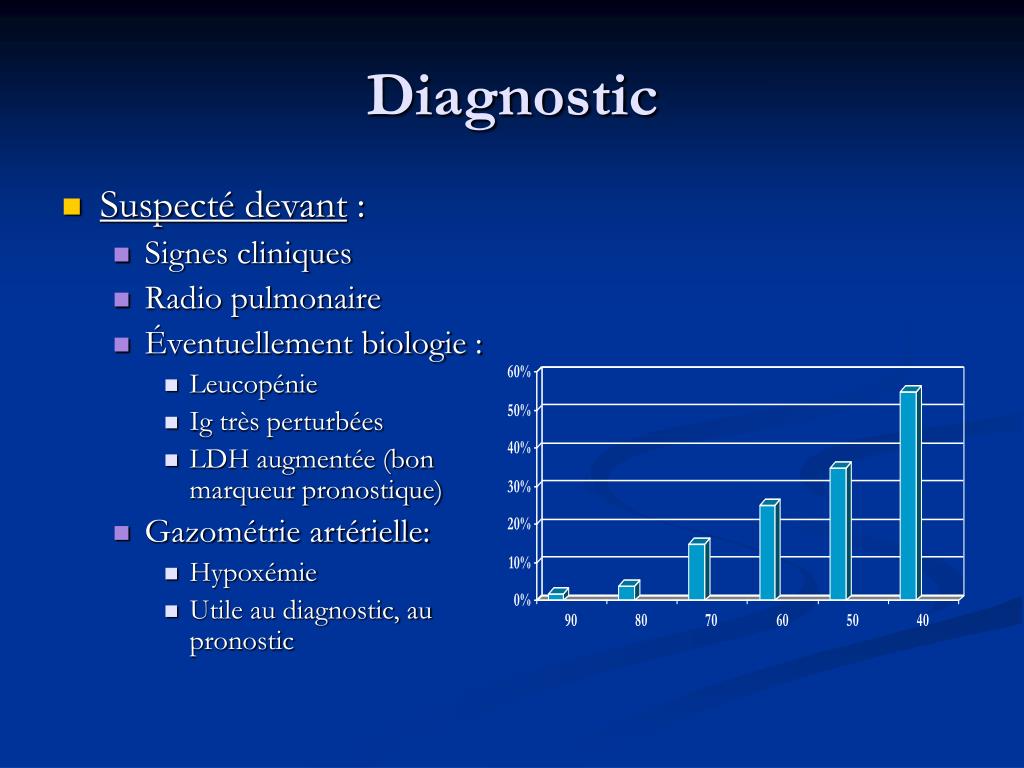 Diagnostic

Suspecté devant :
Signes cliniques
Radio pulmonaire
Éventuellement biologie :
Leucopénie
Ig très perturbées
LDH augmentée (bon marqueur pronostique)
Gazométrie artérielle:
Hypoxémie
Utile au diagnostic, au pronostic

60%
50%
40%
30%
20%
10%
0%
90
80
70
60
50
40